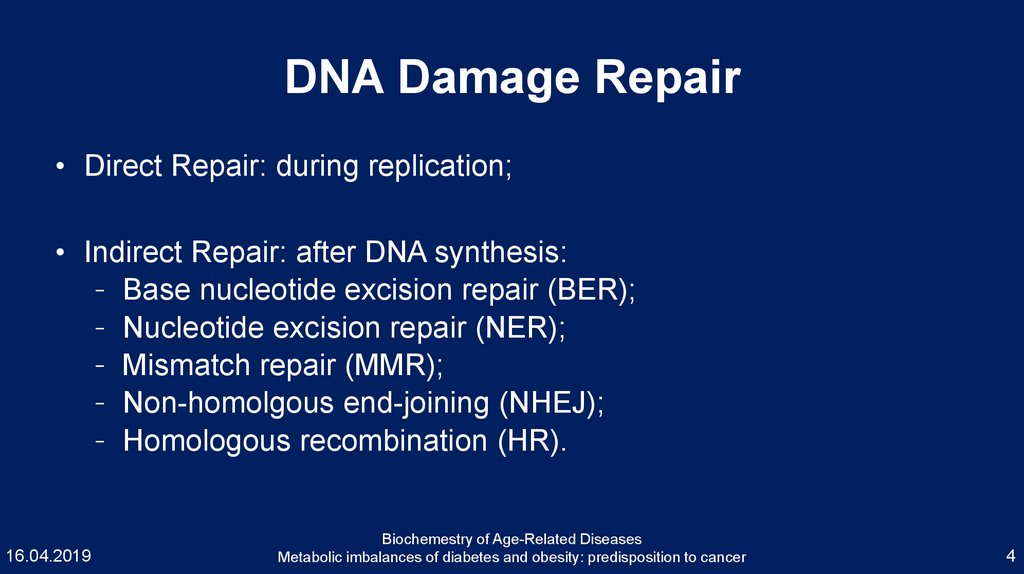 DNA Damage Repair

• Direct Repair: during replication;

• Indirect Repair: after DNA synthesis:
- Base nucleotide excision repair (BER);
- Nucleotide excision repair (NER);
- Mismatch repair (MMR);
- Non-homolgous end-joining (NHEJ);
- Homologous recombination (HR).

16.04.2019

Biochemestry of Age-Related Diseases
Metabolic imbalances of diabetes and obesity: predisposition to cancer

4